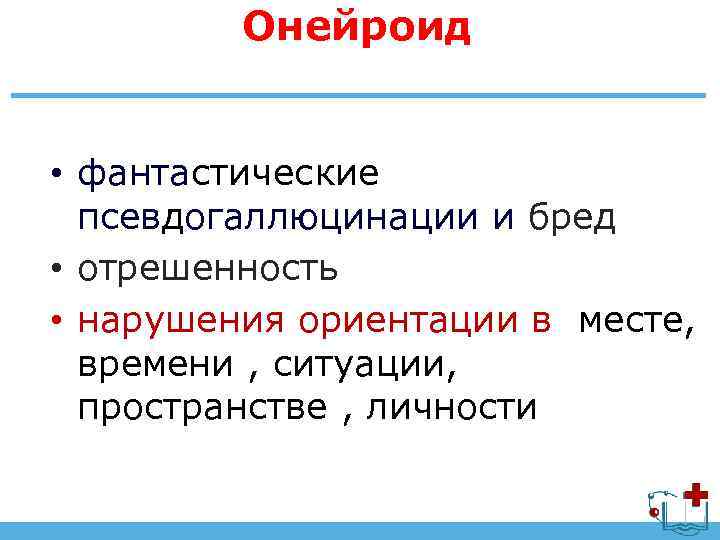 Онейроид

• фантастические псевдогаллюцинации и бред
• отрешенность
• нарушения ориентации в месте, времени , ситуации, пространстве , личности